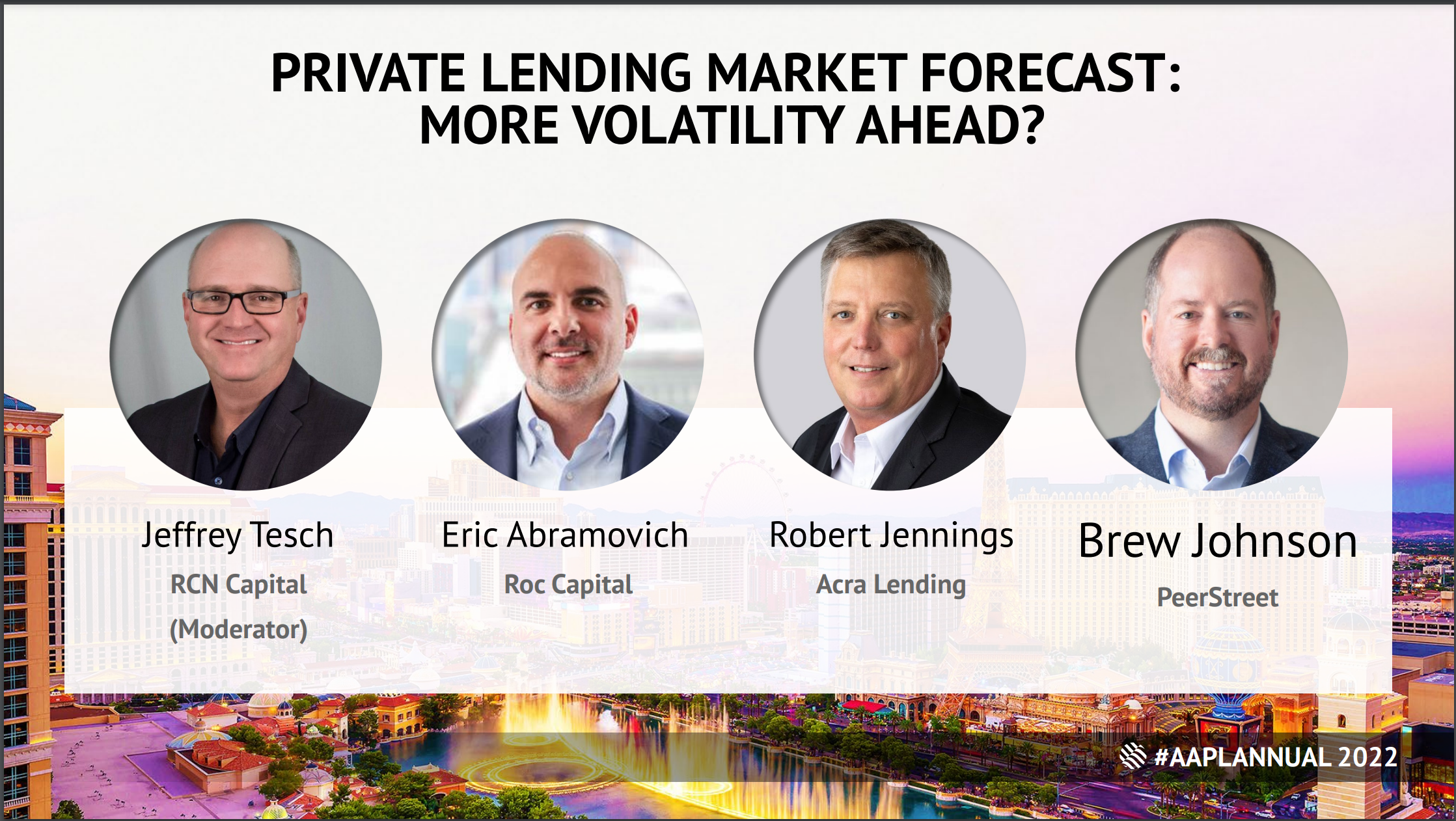 PRIVATE LENDING MARKET FORECAST: MORE VOLATILITY AHEAD?

Jeffrey Tesch
RCN Capital
(Moderator)

Eric Abramovich
Roc Capital

Robert Jennings
Acra Lending

Brew Johnson
PeerStreet

#AAPLANNUAL 2022